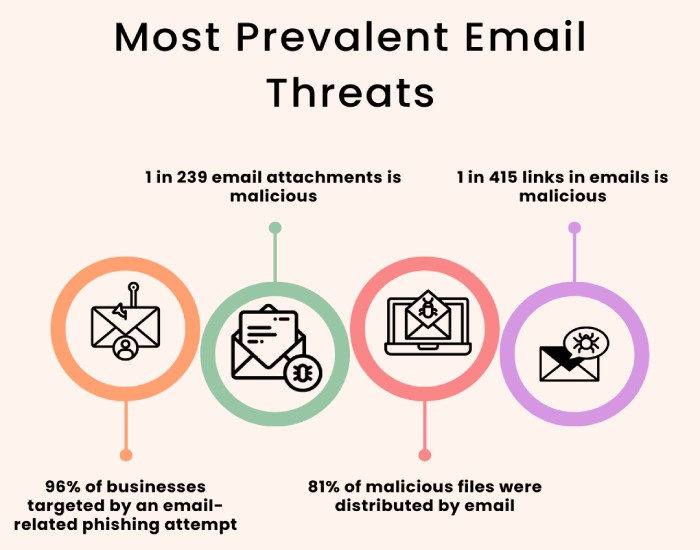 Most Prevalent Email Threats

1 in 239 email attachments is malicious

1 in 415 links in emails is malicious

96% of businesses targeted by an email-related phishing attempt

81% of malicious files were distributed by email